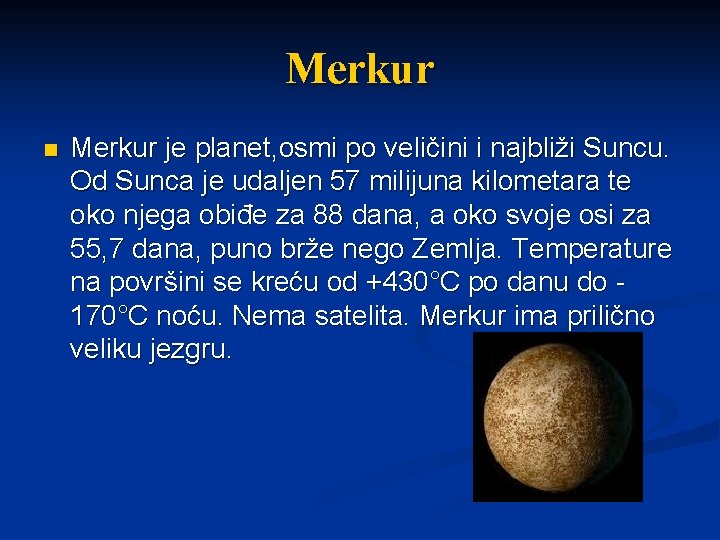 Merkur

■ Merkur je planet,osmi po veličini i najbliži Suncu. Od Sunca je udaljen 57 milijuna kilometara te oko njega obiđe za 88 dana, a oko svoje osi za 55,7 dana, puno brže nego Zemlja. Temperature na površini se kreću od +430°C po danu do -170°C noću. Nema satelita. Merkur ima prilično veliku jezgru.